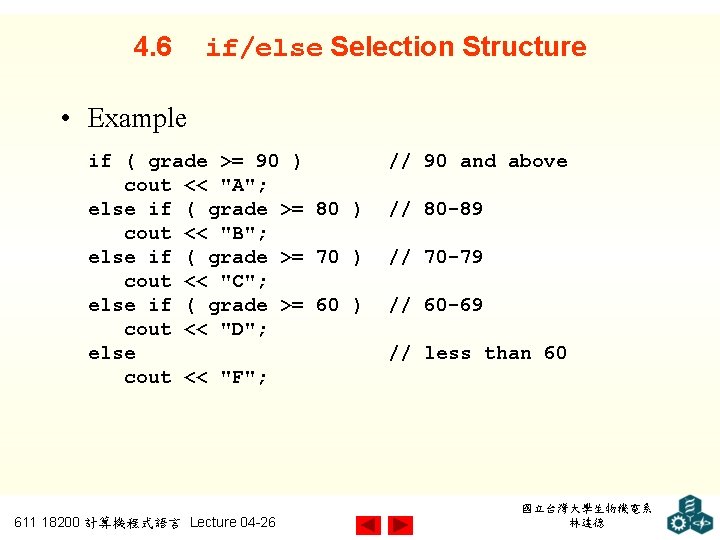 4.6 if/else Selection Structure

• Example

if ( grade >= 90 )        // 90 and above
   cout << "A";
else if ( grade >= 80 )   // 80-89
   cout << "B";
else if ( grade >= 70 )   // 70-79
   cout << "C";
else if ( grade >= 60 )   // 60-69
   cout << "D";
else                      // less than 60
   cout << "F";

611 18200 計算機程式語言 Lecture 04-26

國立台灣大學生物機電系
林達德